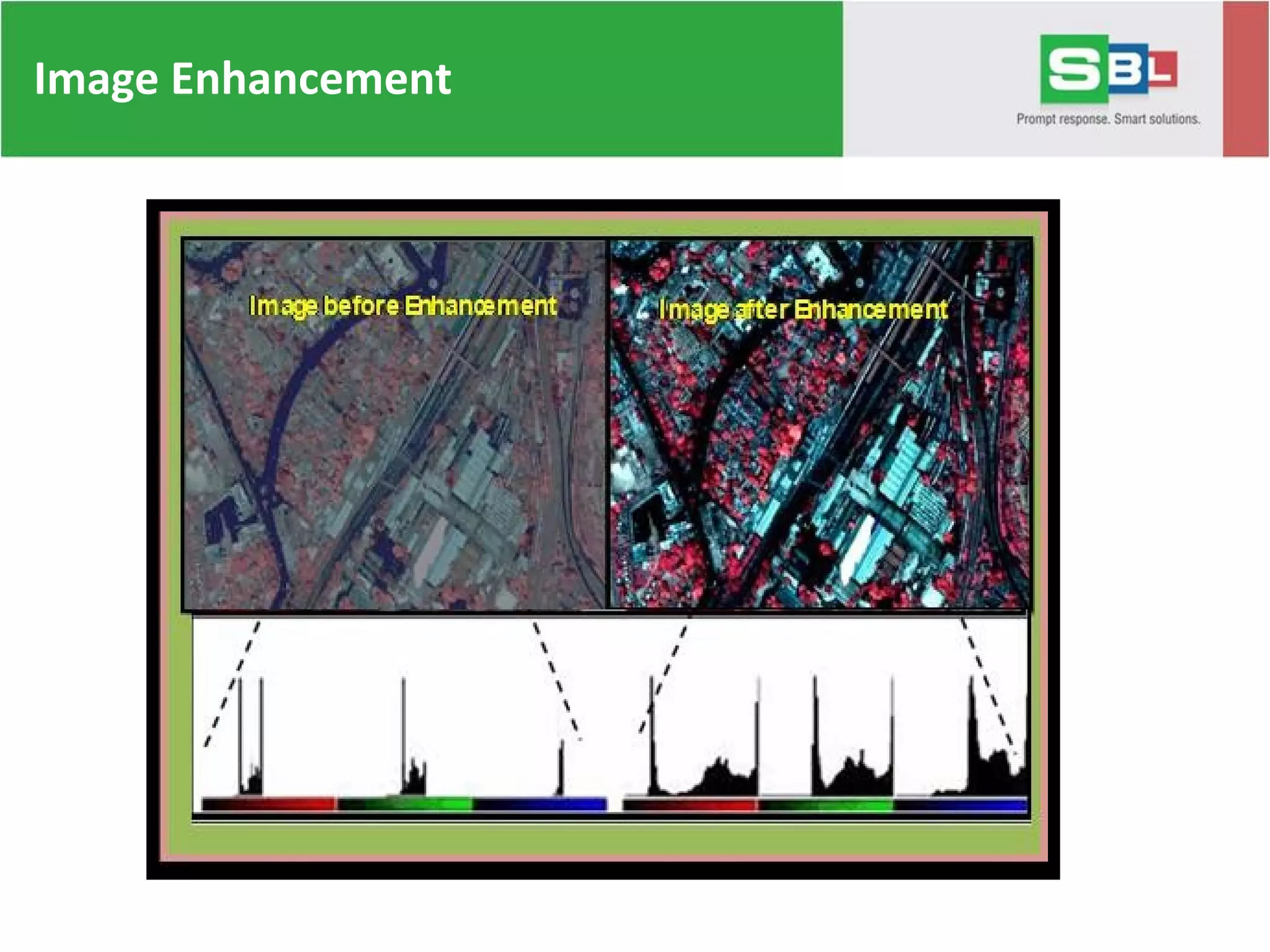 Image Enhancement

SBL
Prompt response. Smart solutions.

Image before Enhancement

Image after Enhancement